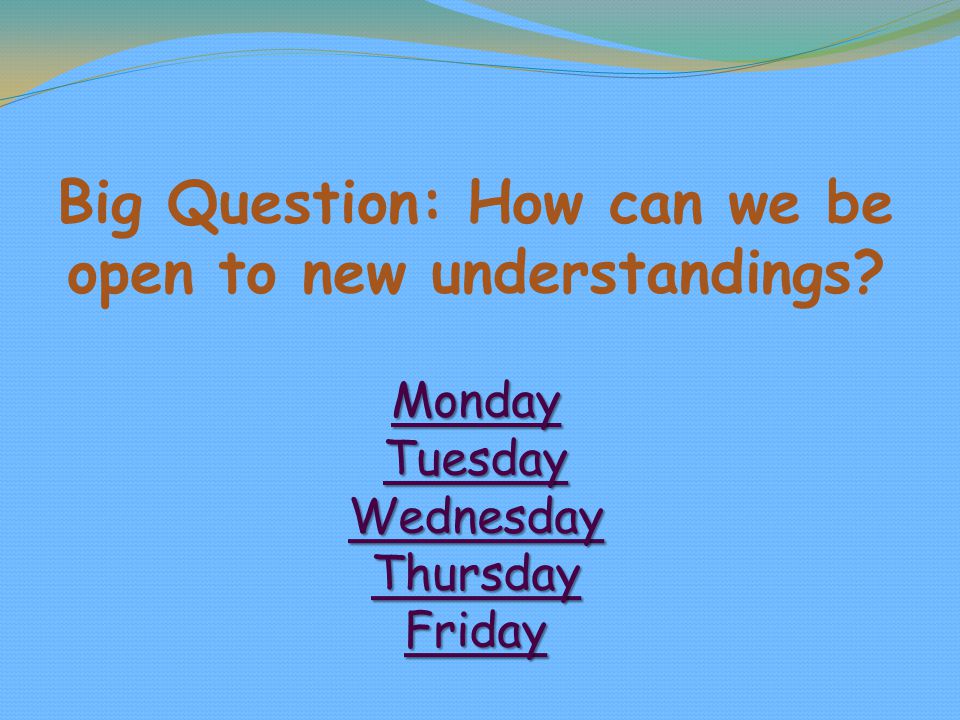 Big Question: How can we be open to new understandings?

Monday
Tuesday
Wednesday
Thursday
Friday